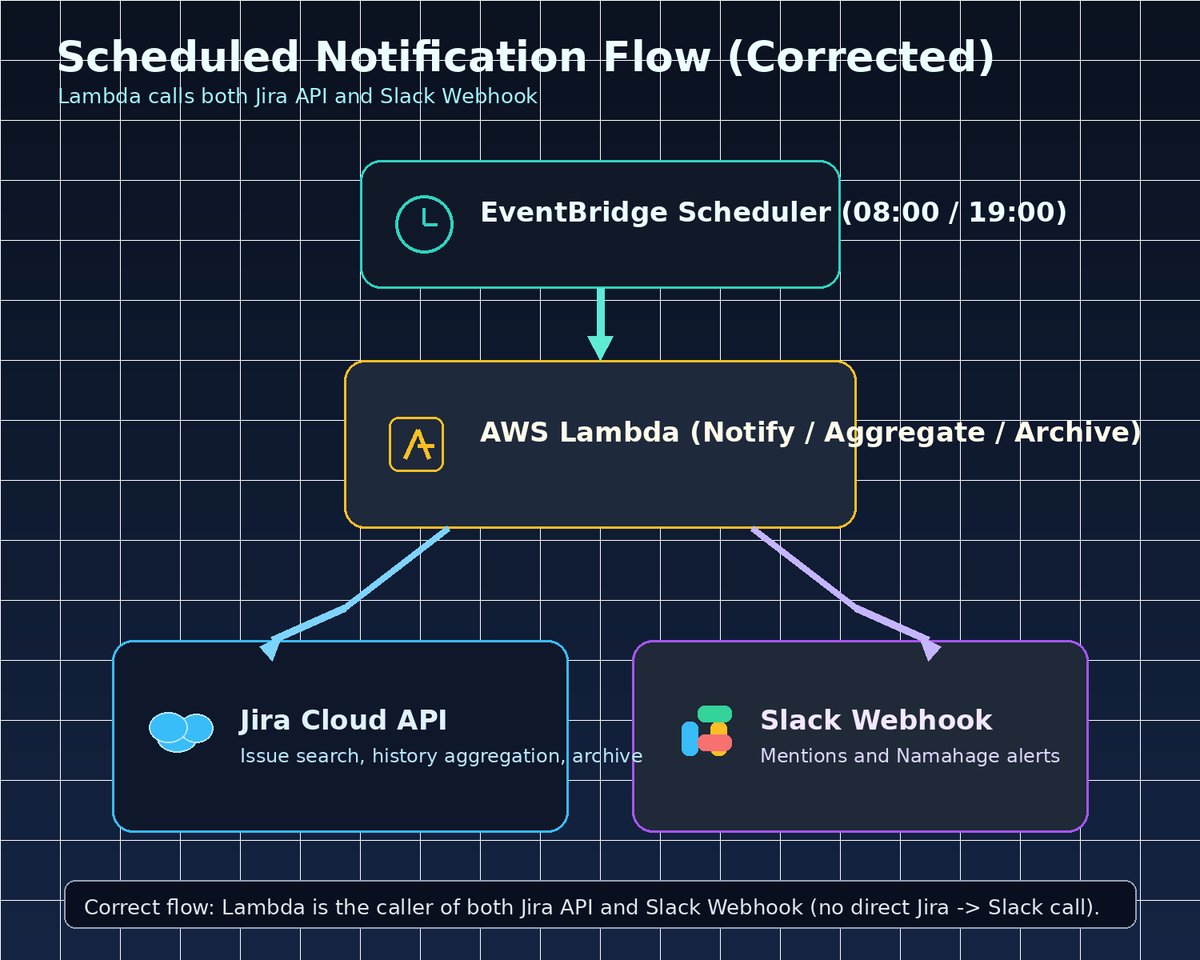 Scheduled Notification Flow (Corrected)
Lambda calls both Jira API and Slack Webhook

EventBridge Scheduler (08:00 / 19:00)

AWS Lambda (Notify / Aggregate / Archive)

Jira Cloud API
Issue search, history aggregation, archive

Slack Webhook
Mentions and Namahage alerts

Correct flow: Lambda is the caller of both Jira API and Slack Webhook (no direct Jira -> Slack call).